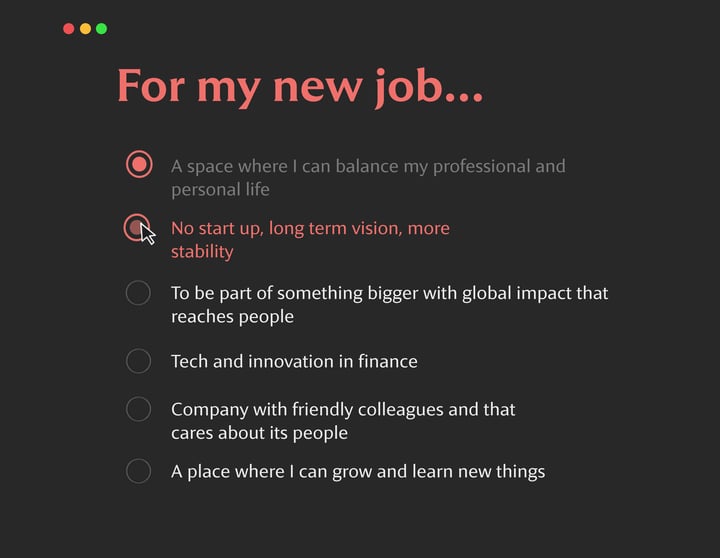 For my new job...

A space where I can balance my professional and personal life

No start up, long term vision, more stability

To be part of something bigger with global impact that reaches people

Tech and innovation in finance

Company with friendly colleagues and that cares about its people

A place where I can grow and learn new things